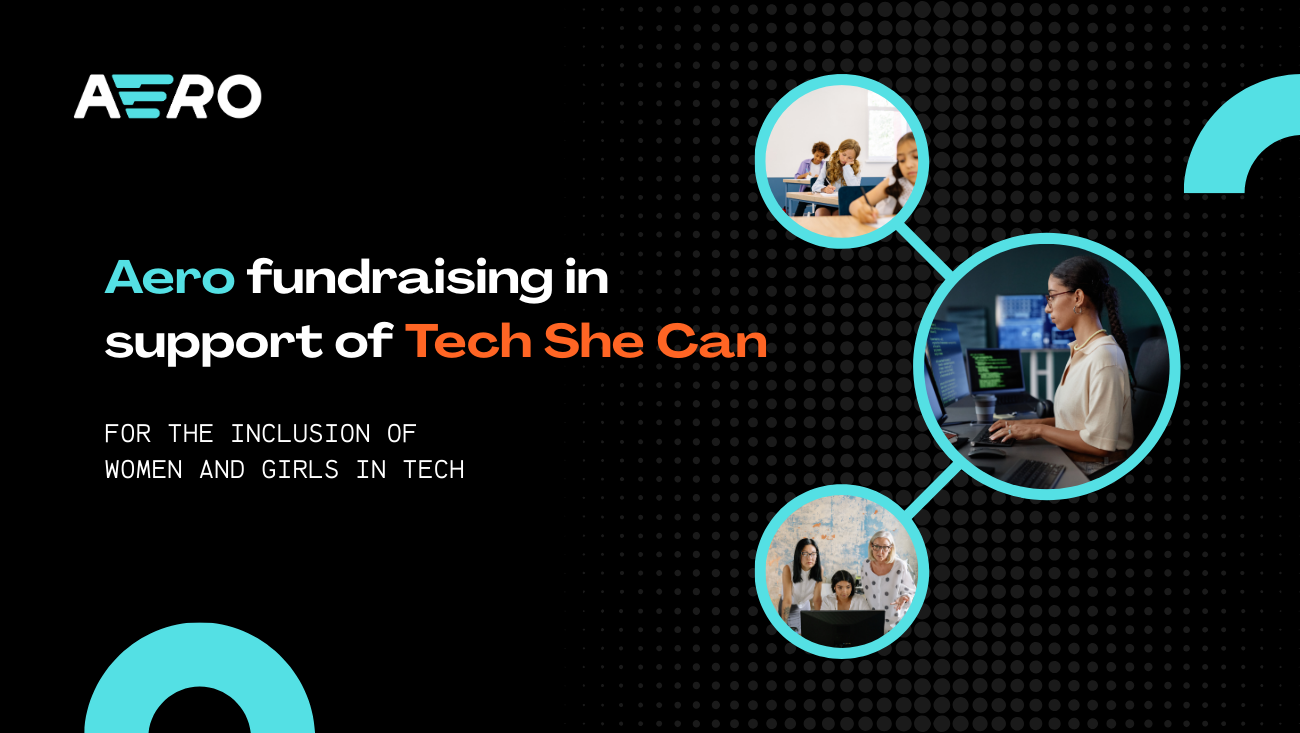 AERO

Aero fundraising in support of Tech She Can

FOR THE INCLUSION OF WOMEN AND GIRLS IN TECH